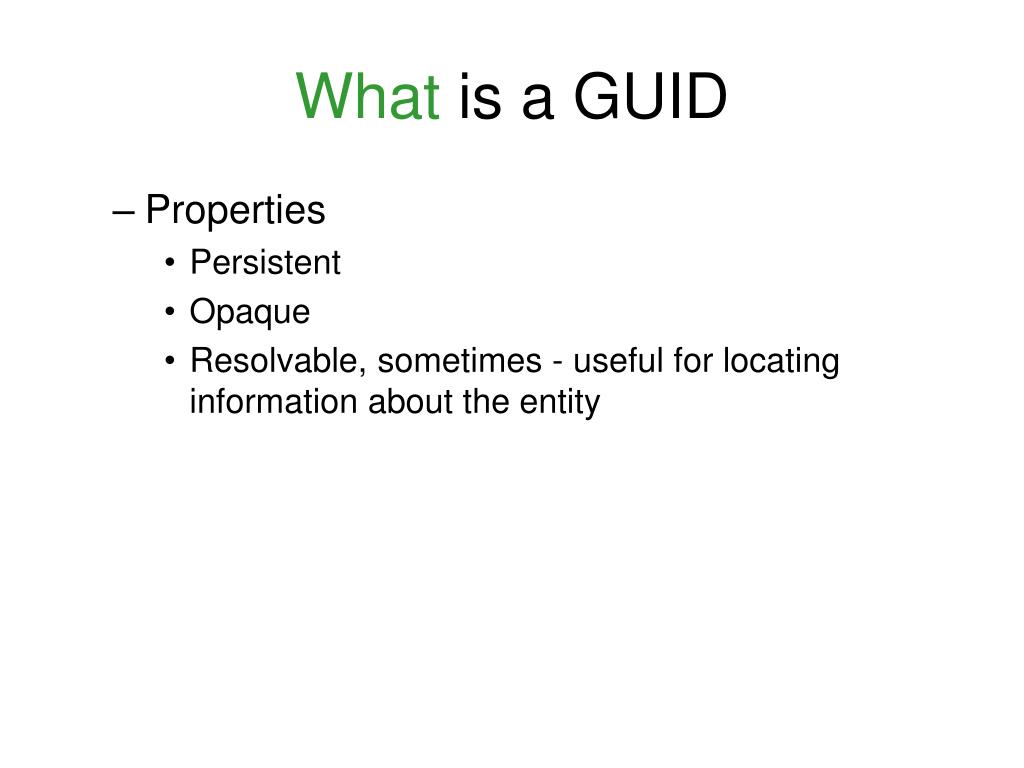 What is a GUID

– Properties
• Persistent
• Opaque
• Resolvable, sometimes - useful for locating information about the entity